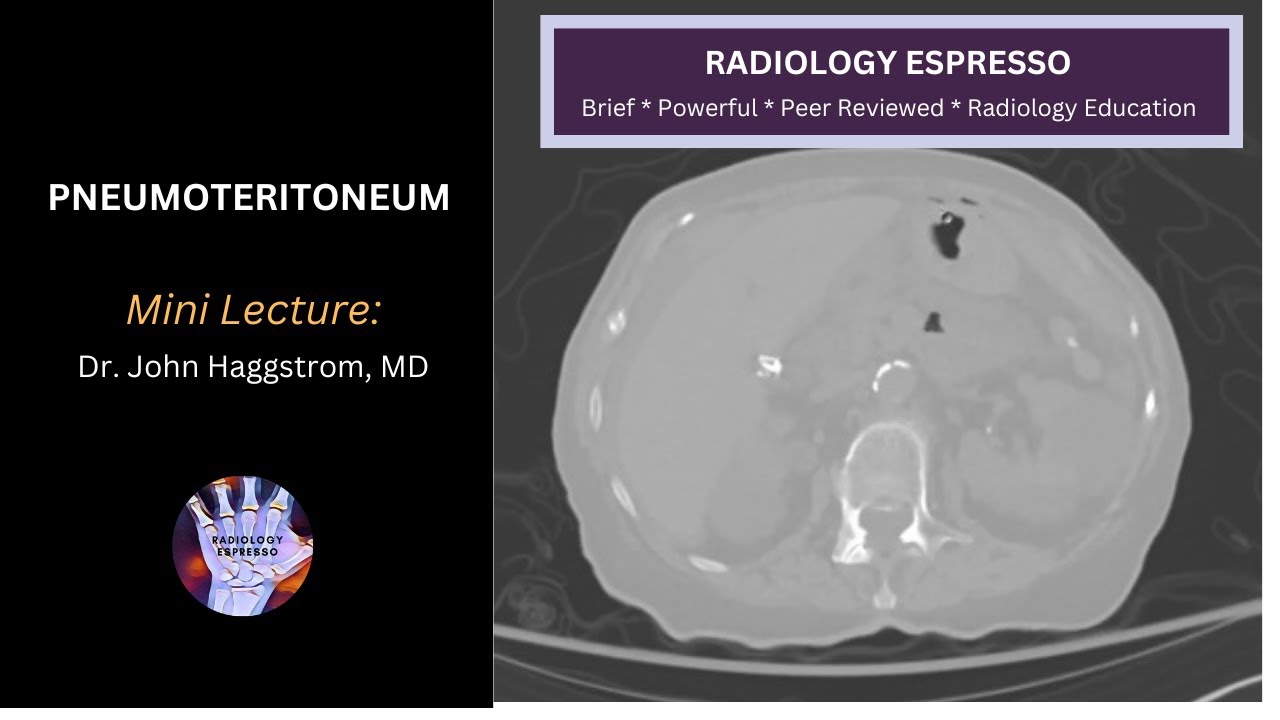 PNEUMOTERITONEUM

Mini Lecture:
Dr. John Haggstrom, MD

RADIOLOGY ESPRESSO

RADIOLOGY ESPRESSO
Brief * Powerful * Peer Reviewed * Radiology Education